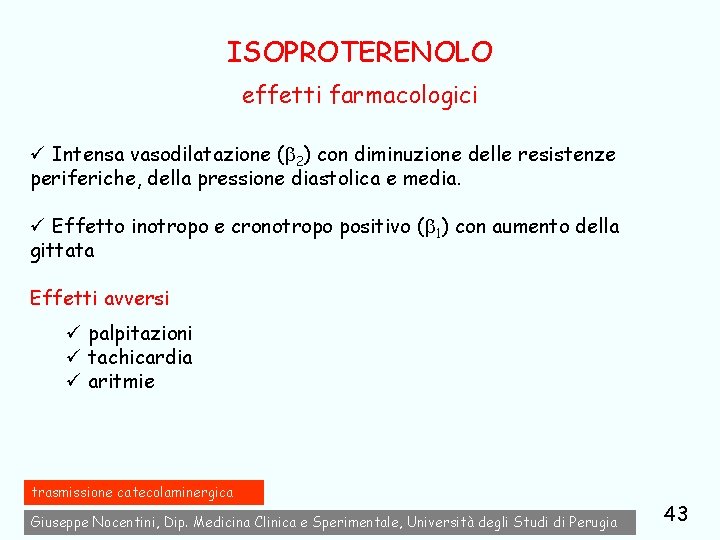 ISOPROTERENOLO

effetti farmacologici

✓ Intensa vasodilatazione ($\beta_2$) con diminuzione delle resistenze periferiche, della pressione diastolica e media.

✓ Effetto inotropo e cronotropo positivo ($\beta_1$) con aumento della gittata

Effetti avversi

✓ palpitazioni
✓ tachicardia
✓ aritmie

trasmissione catecolaminergica

Giuseppe Nocentini, Dip. Medicina Clinica e Sperimentale, Università degli Studi di Perugia

43